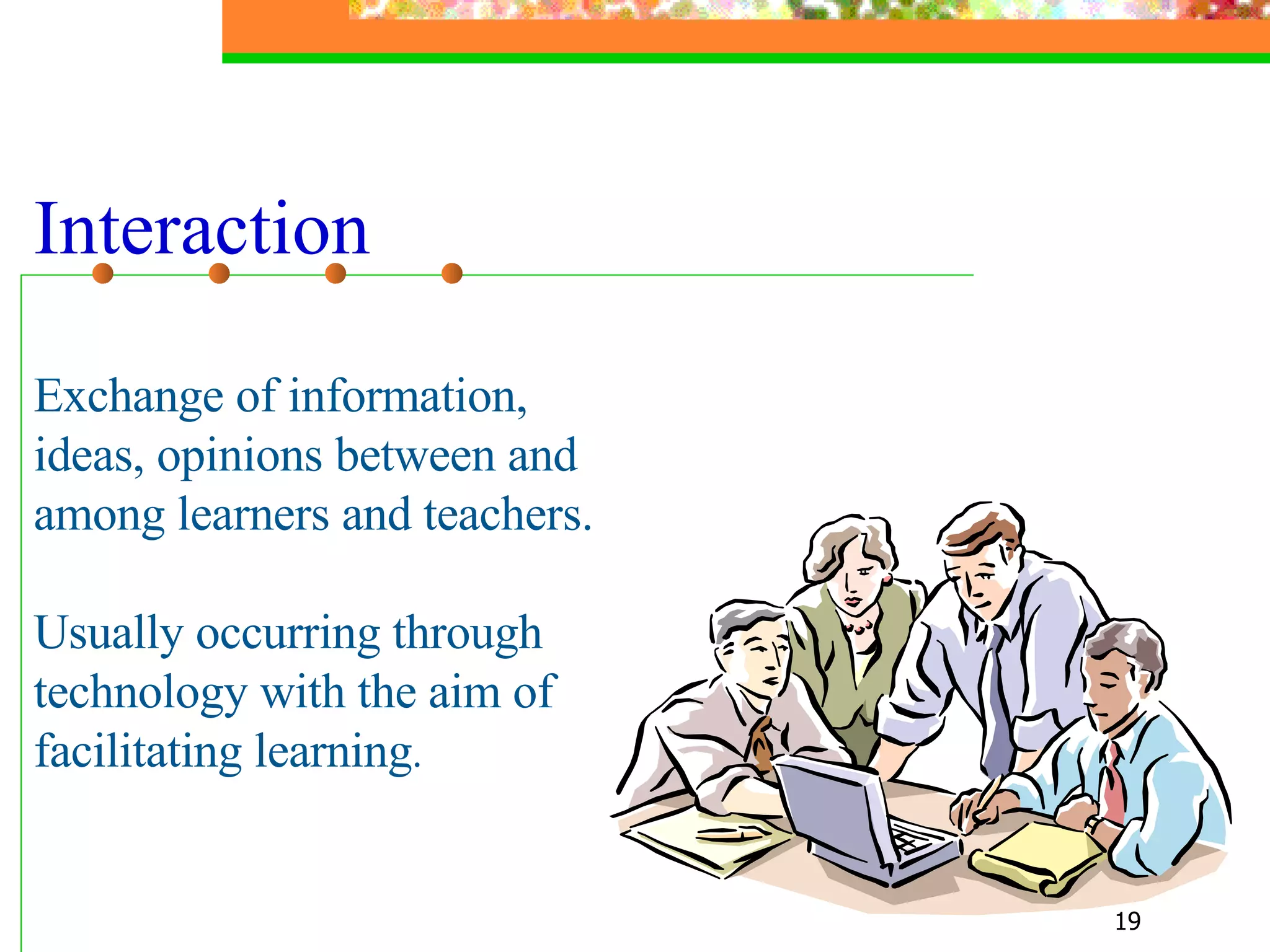 Interaction

Exchange of information, ideas, opinions between and among learners and teachers.

Usually occurring through technology with the aim of facilitating learning.

19